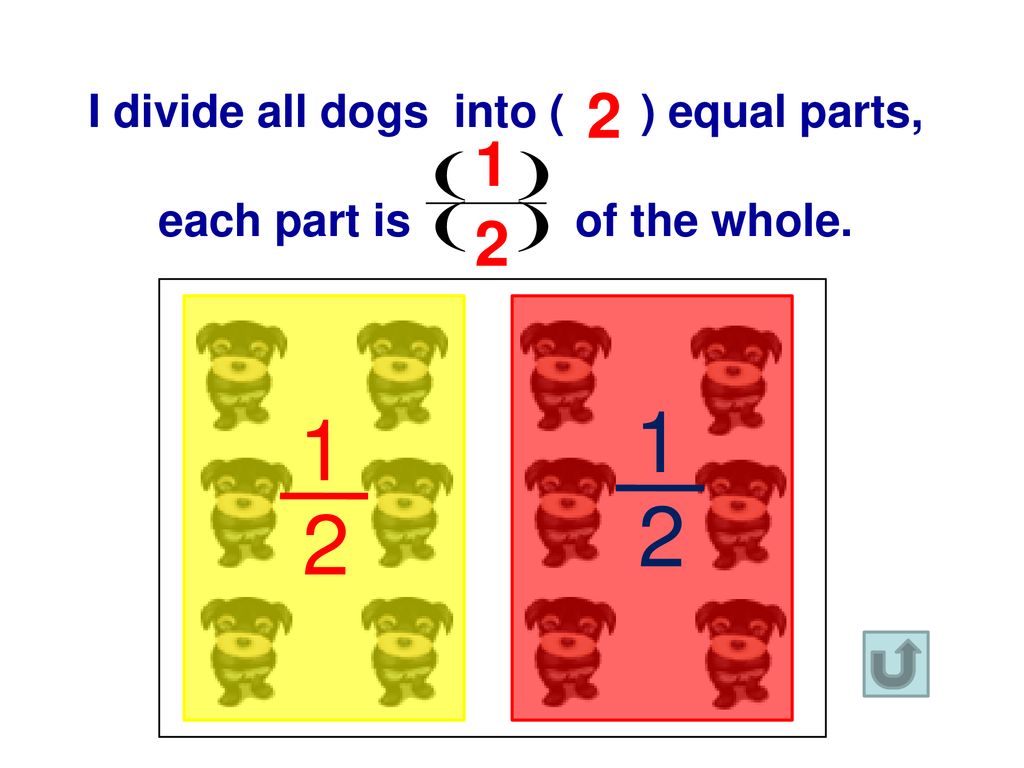 I divide all dogs into ( 2 ) equal parts,

each part is $\frac{(1)}{(2)}$ of the whole.

$\frac{1}{2}$

$\frac{1}{2}$